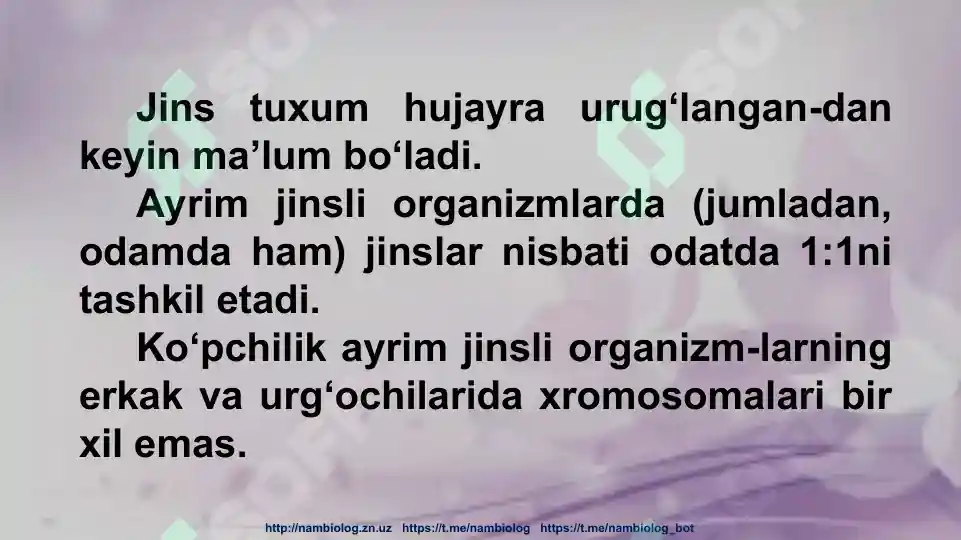 Jins tuxum hujayra urug‘langan-dan keyin ma’lum bo‘ladi.

Ayrim jinsli organizmlarda (jumladan, odamda ham) jinslar nisbati odatda 1:1ni tashkil etadi.

Ko‘pchilik ayrim jinsli organizm-larning erkak va urg‘ochilarida xromosomalari bir xil emas.

http://nambiolog.zn.uz https://t.me/nambiolog https://t.me/nambiolog_bot